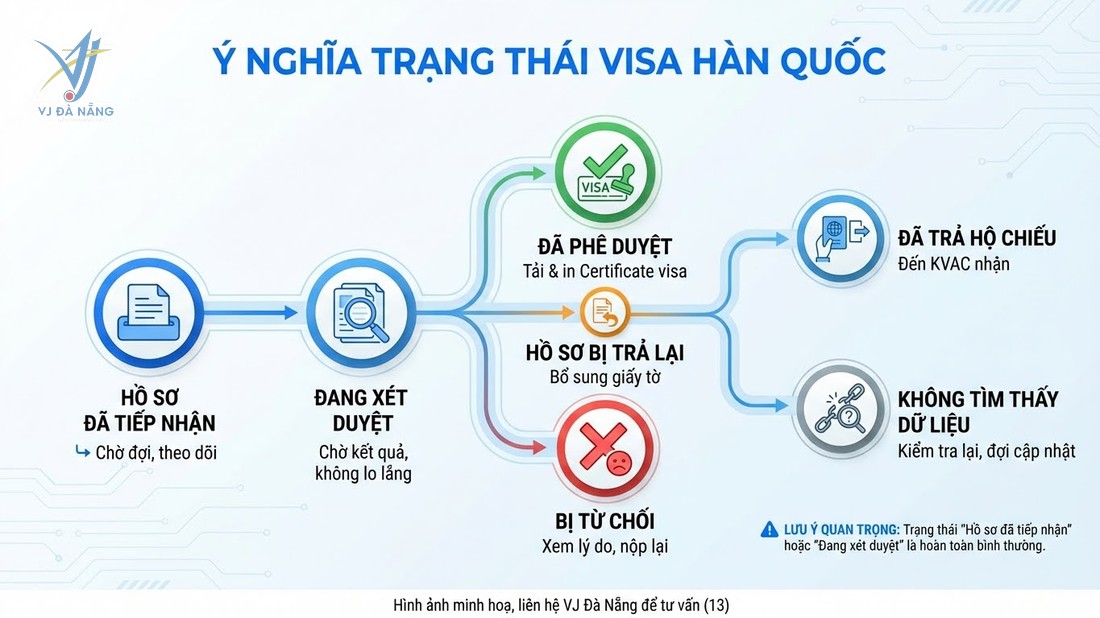 VJ ĐÀ NẴNG

Ý NGHĨA TRẠNG THÁI VISA HÀN QUỐC

HỒ SƠ ĐÃ TIẾP NHẬN
↳ Chờ đợi, theo dõi

ĐANG XÉT DUYỆT
Chờ kết quả, không lo lắng

VISA

ĐÃ PHÊ DUYỆT
Tải & in Certificate visa

HỒ SƠ BỊ TRẢ LẠI
Bổ sung giấy tờ

BỊ TỪ CHỐI
Xem lý do, nộp lại

ĐÃ TRẢ HỘ CHIẾU
Đến KVAC nhận

KHÔNG TÌM THẤY DỮ LIỆU
Kiểm tra lại, đợi cập nhật

LƯU Ý QUAN TRỌNG: Trạng thái "Hồ sơ đã tiếp nhận" hoặc "Đang xét duyệt" là hoàn toàn bình thường.

Hình ảnh minh hoạ, liên hệ VJ Đà Nẵng để tư vấn (13)